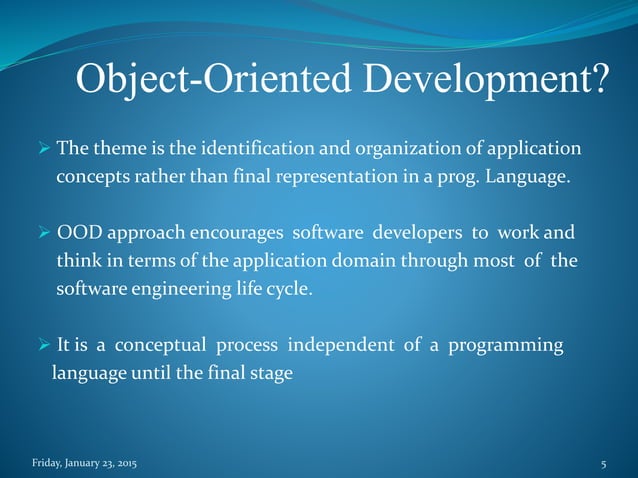 Object-Oriented Development?

➢ The theme is the identification and organization of application concepts rather than final representation in a prog. Language.

➢ OOD approach encourages software developers to work and think in terms of the application domain through most of the software engineering life cycle.

➢ It is a conceptual process independent of a programming language until the final stage

Friday, January 23, 2015

5